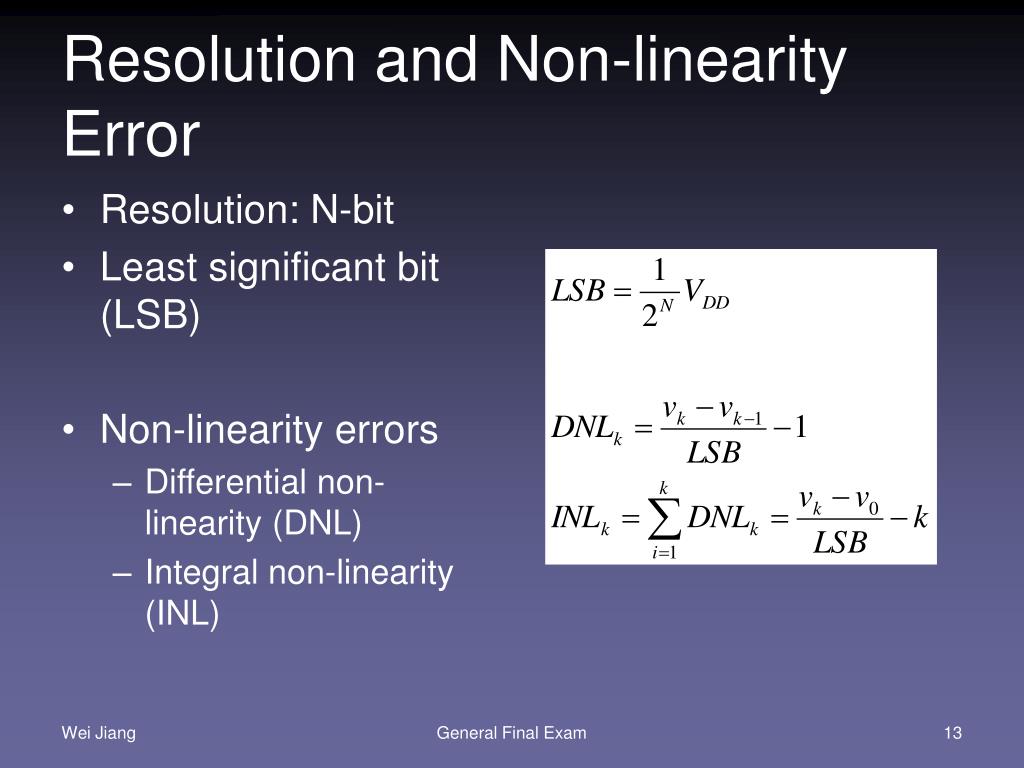 Resolution and Non-linearity Error

• Resolution: N-bit
• Least significant bit (LSB)

• Non-linearity errors
– Differential non-linearity (DNL)
– Integral non-linearity (INL)

$LSB = \frac{1}{2^N} V_{DD}$

$DNL_k = \frac{v_k - v_{k-1}}{LSB} - 1$

$INL_k = \sum_{i=1}^{k} DNL_k = \frac{v_k - v_0}{LSB} - k$

Wei Jiang

General Final Exam

13